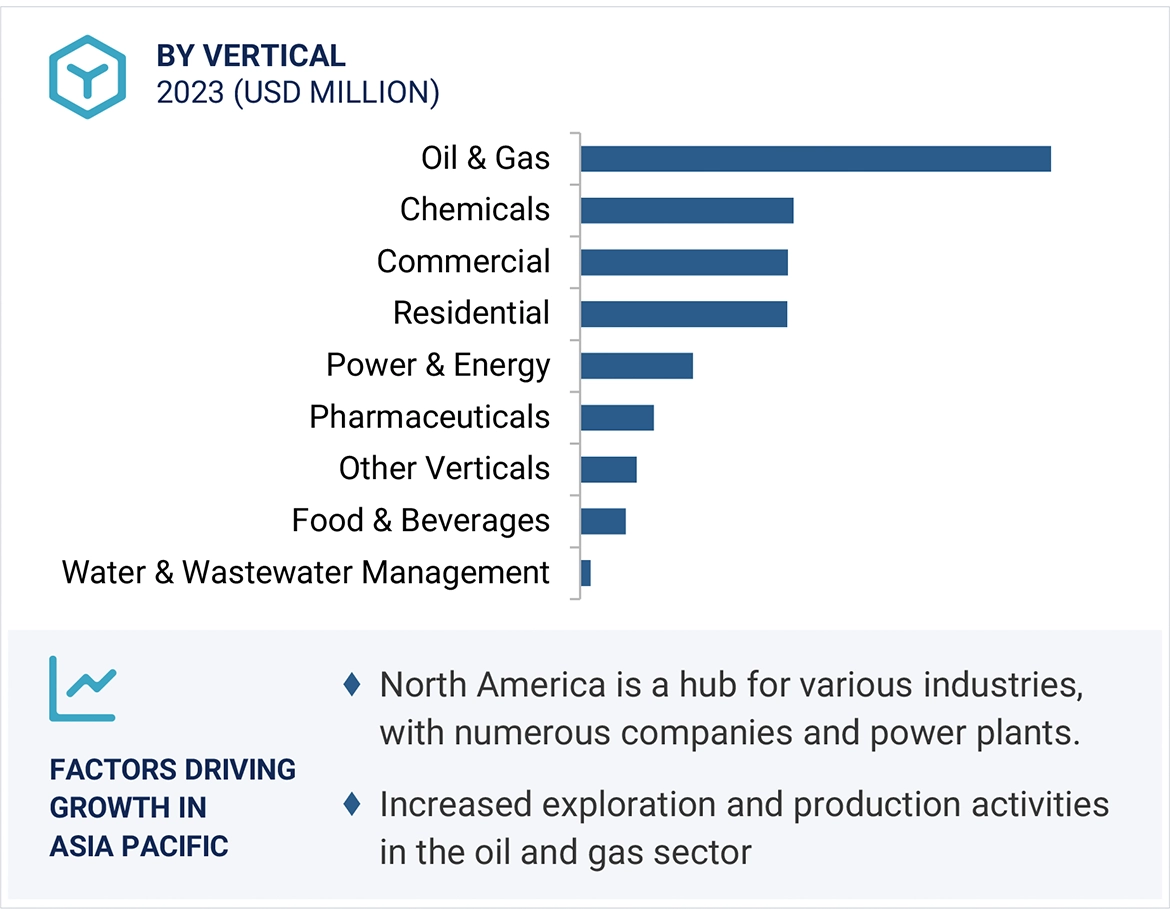 BY VERTICAL
2023 (USD MILLION)

Oil & Gas
Chemicals
Commercial
Residential
Power & Energy
Pharmaceuticals
Other Verticals
Food & Beverages
Water & Wastewater Management

FACTORS DRIVING GROWTH IN ASIA PACIFIC

♦ North America is a hub for various industries, with numerous companies and power plants.

♦ Increased exploration and production activities in the oil and gas sector